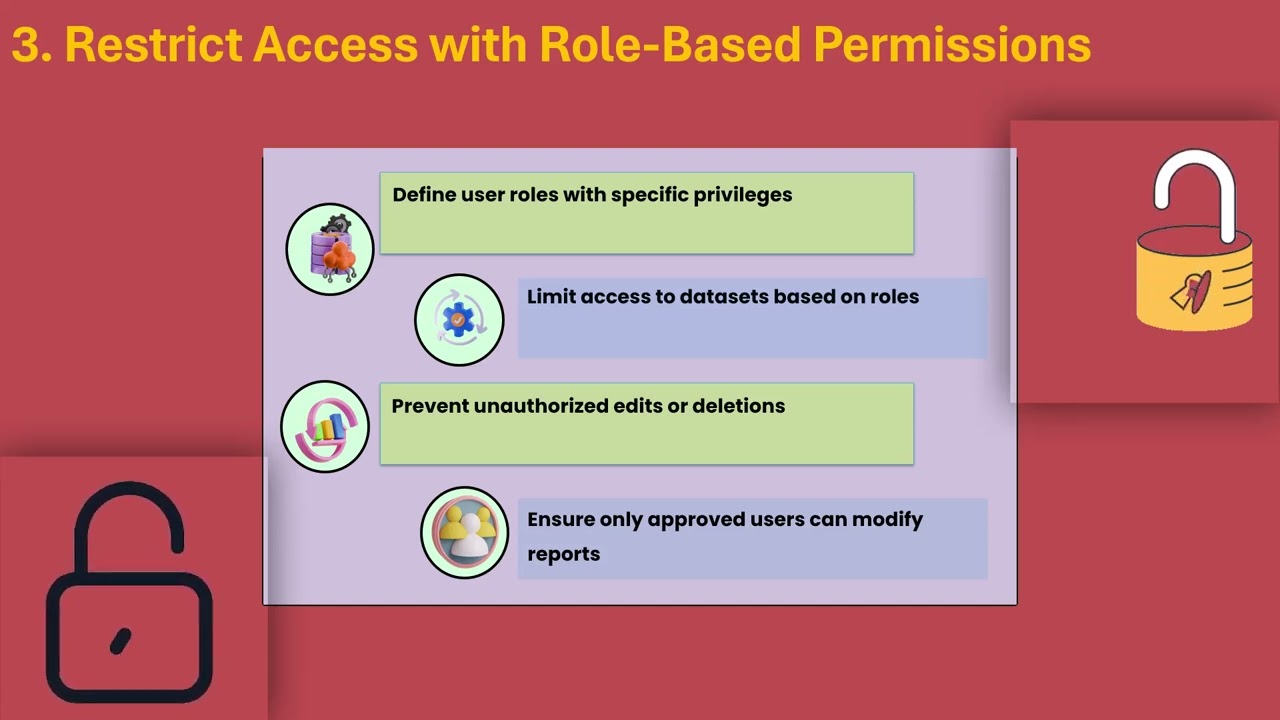 3. Restrict Access with Role-Based Permissions

Define user roles with specific privileges

Limit access to datasets based on roles

Prevent unauthorized edits or deletions

Ensure only approved users can modify reports